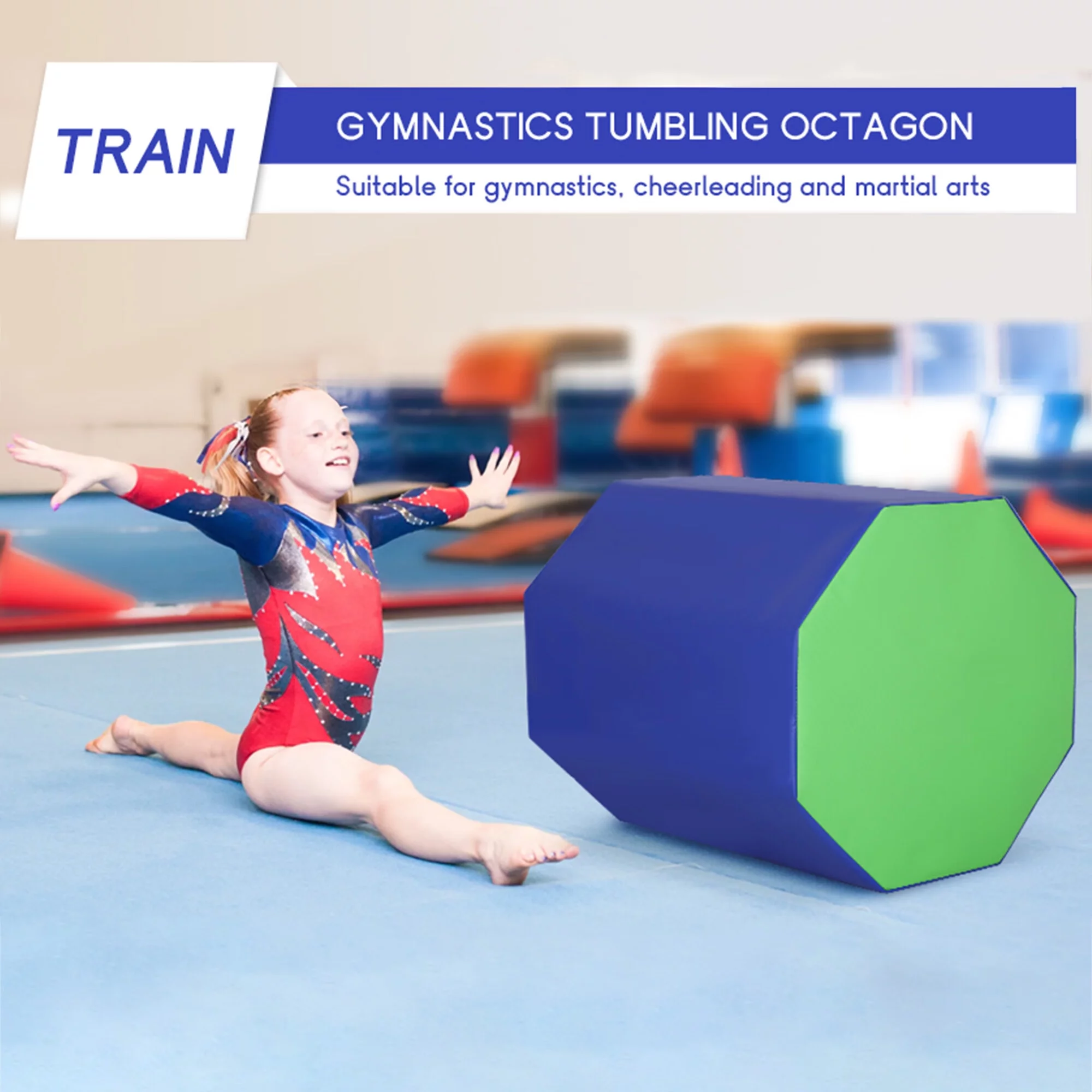 TRAIN

GYMNASTICS TUMBLING OCTAGON

Suitable for gymnastics, cheerleading and martial arts